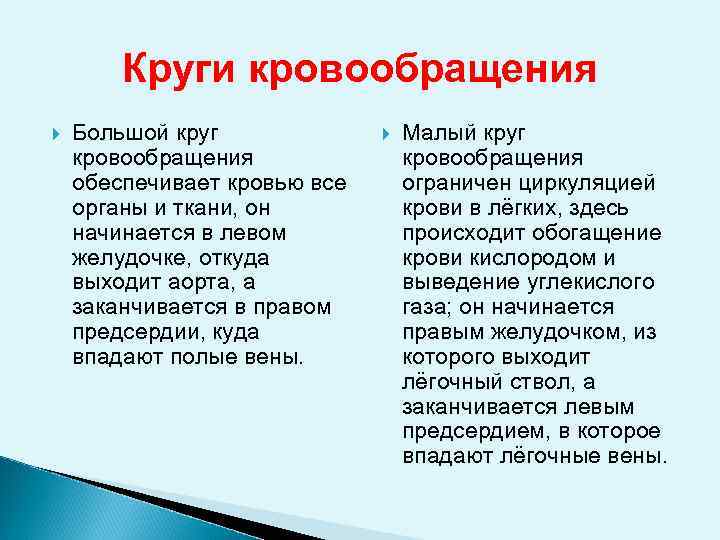 Круги кровообращения

Большой круг кровообращения обеспечивает кровью все органы и ткани, он начинается в левом желудочке, откуда выходит аорта, а заканчивается в правом предсердии, куда впадают полые вены.

Малый круг кровообращения ограничен циркуляцией крови в лёгких, здесь происходит обогащение крови кислородом и выведение углекислого газа; он начинается правым желудочком, из которого выходит лёгочный ствол, а заканчивается левым предсердием, в которое впадают лёгочные вены.